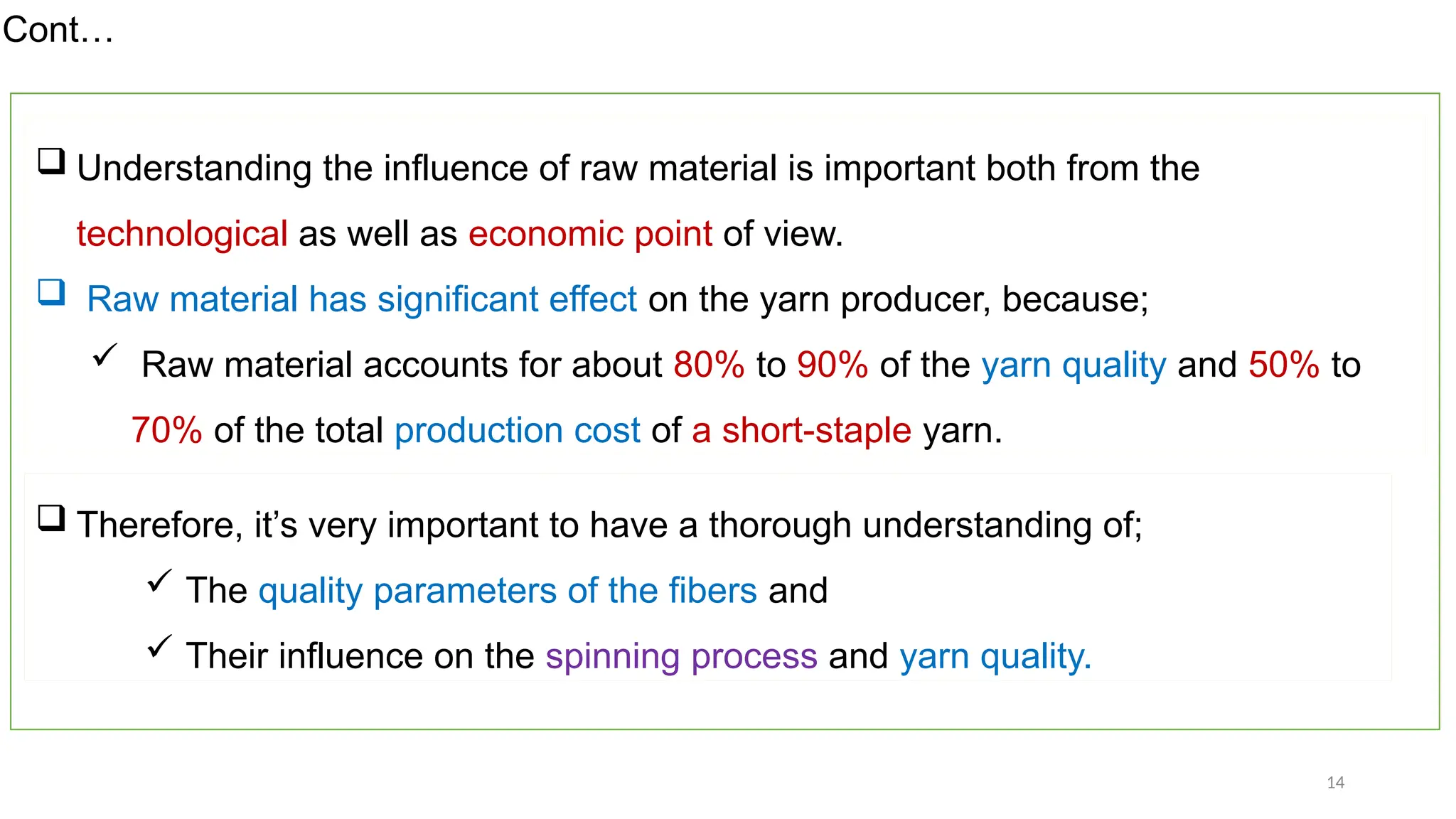 Cont…

❑ Understanding the influence of raw material is important both from the technological as well as economic point of view.

❑ Raw material has significant effect on the yarn producer, because;

✓ Raw material accounts for about 80% to 90% of the yarn quality and 50% to 70% of the total production cost of a short-staple yarn.

❑ Therefore, it’s very important to have a thorough understanding of;

✓ The quality parameters of the fibers and

✓ Their influence on the spinning process and yarn quality.

14